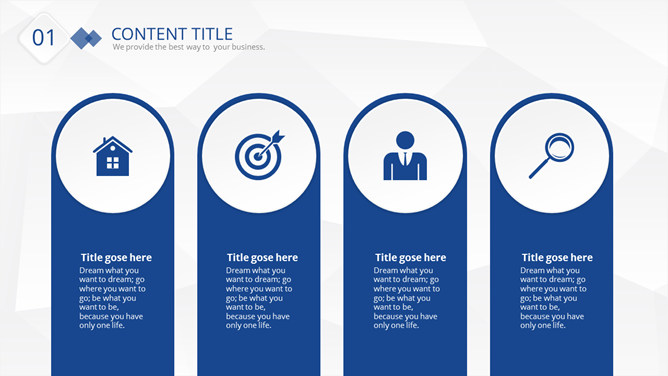 01

CONTENT TITLE
We provide the best way to your business.

Title gose here
Dream what you want to dream; go where you want to go; be what you want to be, because you have only one life.

Title gose here
Dream what you want to dream; go where you want to go; be what you want to be, because you have only one life.

Title gose here
Dream what you want to dream; go where you want to go; be what you want to be, because you have only one life.

Title gose here
Dream what you want to dream; go where you want to go; be what you want to be, because you have only one life.